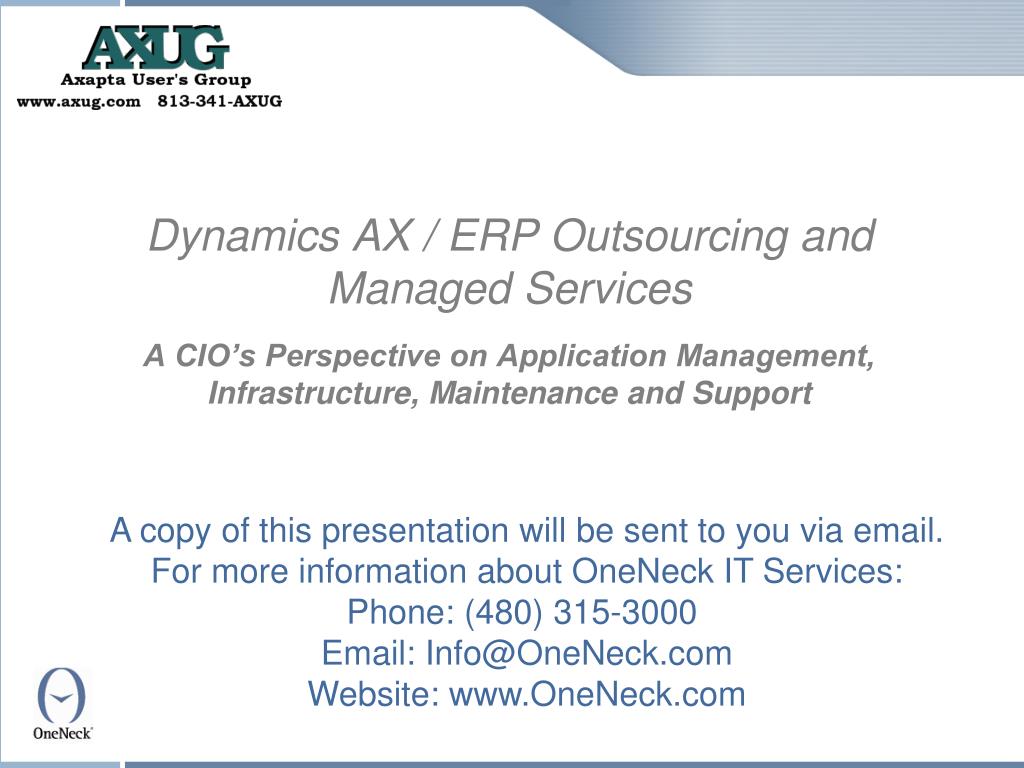 AXUG
Axapta User's Group
www.axug.com 813-341-AXUG

Dynamics AX / ERP Outsourcing and Managed Services

A CIO's Perspective on Application Management, Infrastructure, Maintenance and Support

A copy of this presentation will be sent to you via email.
For more information about OneNeck IT Services:
Phone: (480) 315-3000
Email: Info@OneNeck.com
Website: www.OneNeck.com

OneNeck